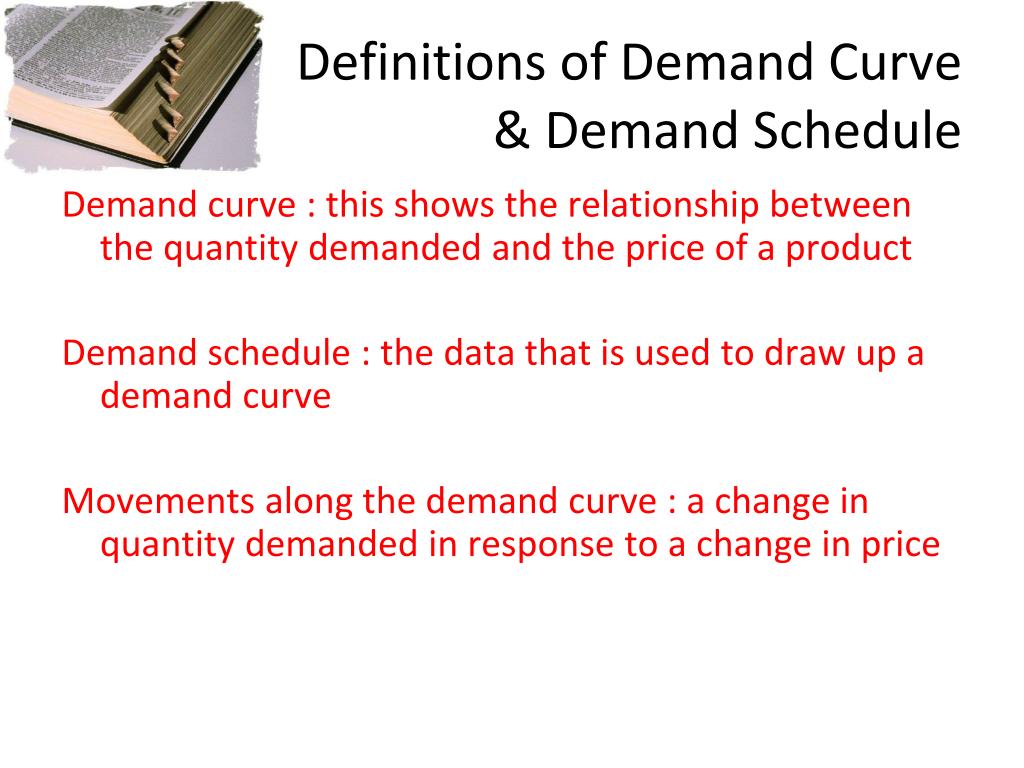 Definitions of Demand Curve & Demand Schedule

Demand curve : this shows the relationship between the quantity demanded and the price of a product

Demand schedule : the data that is used to draw up a demand curve

Movements along the demand curve : a change in quantity demanded in response to a change in price